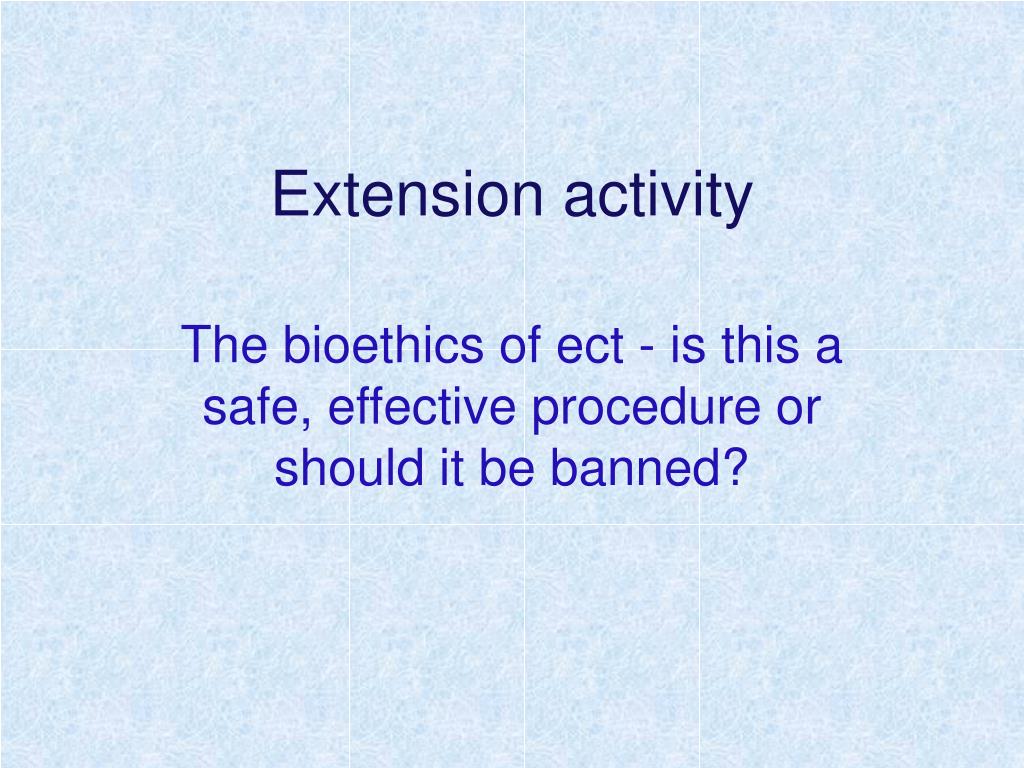 Extension activity

The bioethics of ect - is this a safe, effective procedure or should it be banned?